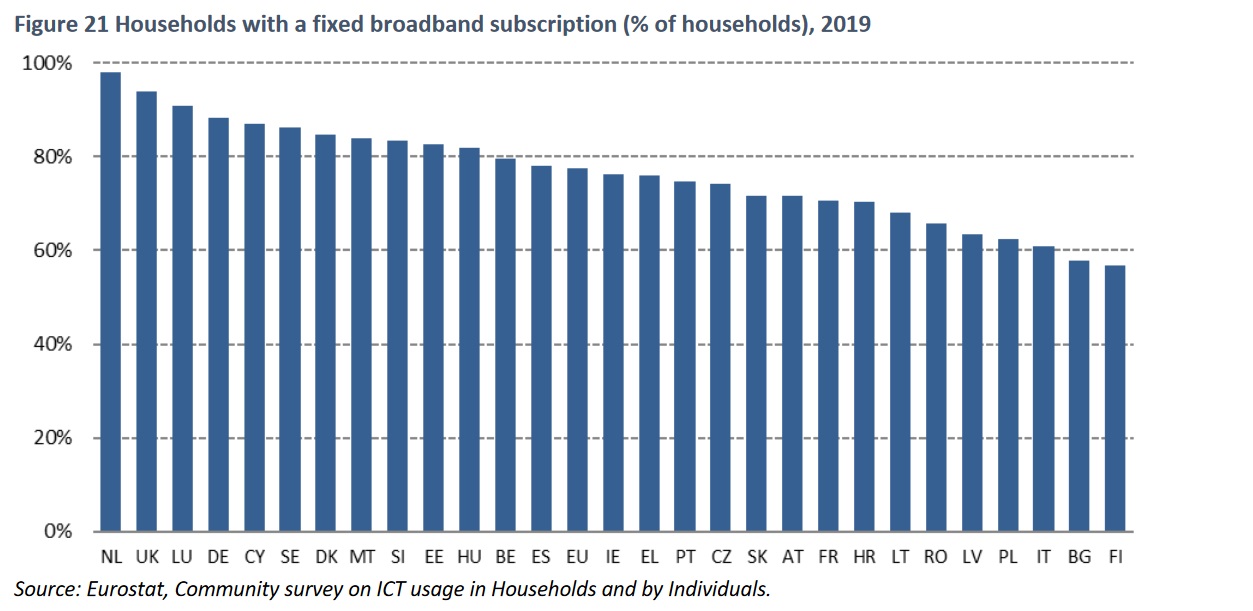 Figure 21 Households with a fixed broadband subscription (% of households), 2019

100%
80%
60%
40%
20%
0%

NL UK LU DE CY SE DK MT SI EE HU BE ES EU IE EL PT CZ SK AT FR HR LT RO LV PL IT BG FI

Source: Eurostat, Community survey on ICT usage in Households and by Individuals.